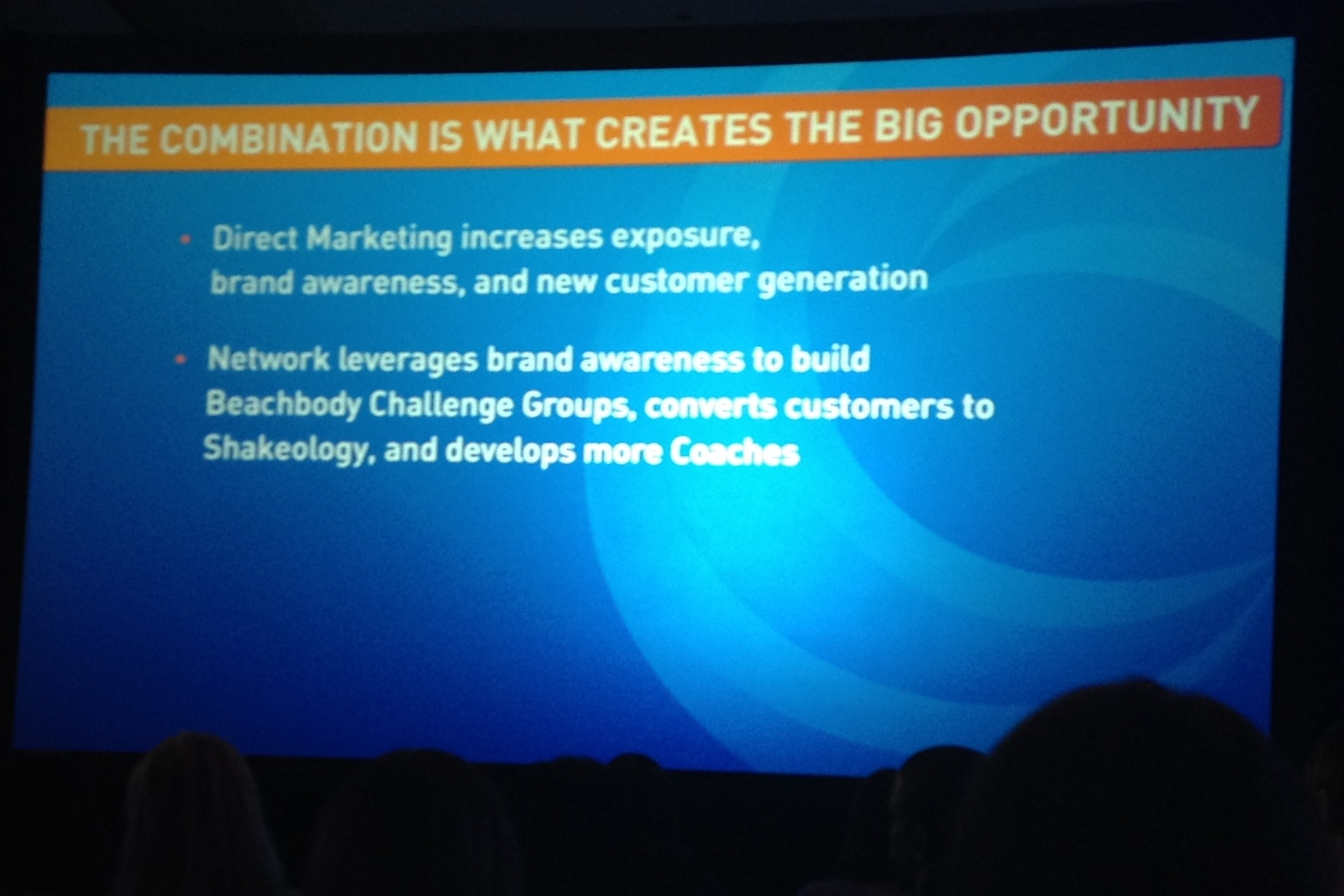 THE COMBINATION IS WHAT CREATES THE BIG OPPORTUNITY

• Direct Marketing increases exposure, brand awareness, and new customer generation

• Network leverages brand awareness to build Beachbody Challenge Groups, converts customers to Shakeology, and develops more Coaches